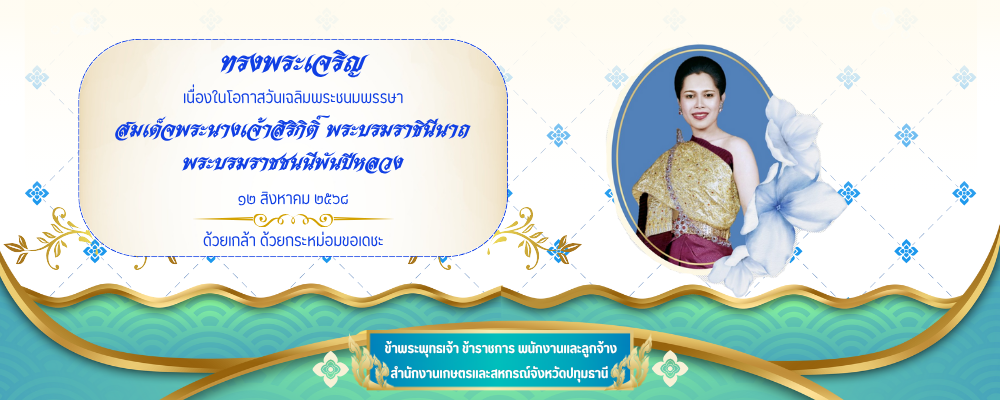 ทรงพระเจริญ

เนื่องในโอกาสวันเฉลิมพระชนมพรรษา

สมเด็จพระนางเจ้าสิริกิติ์ พระบรมราชินีนาถ พระบรมราชชนนีพันปีหลวง

๑๒ สิงหาคม ๒๕๖๘

ด้วยเกล้า ด้วยกระหม่อมขอเดชะ

ข้าพระพุทธเจ้า ข้าราชการ พนักงานและลูกจ้าง

สำนักงานเกษตรและสหกรณ์จังหวัดปทุมธานี